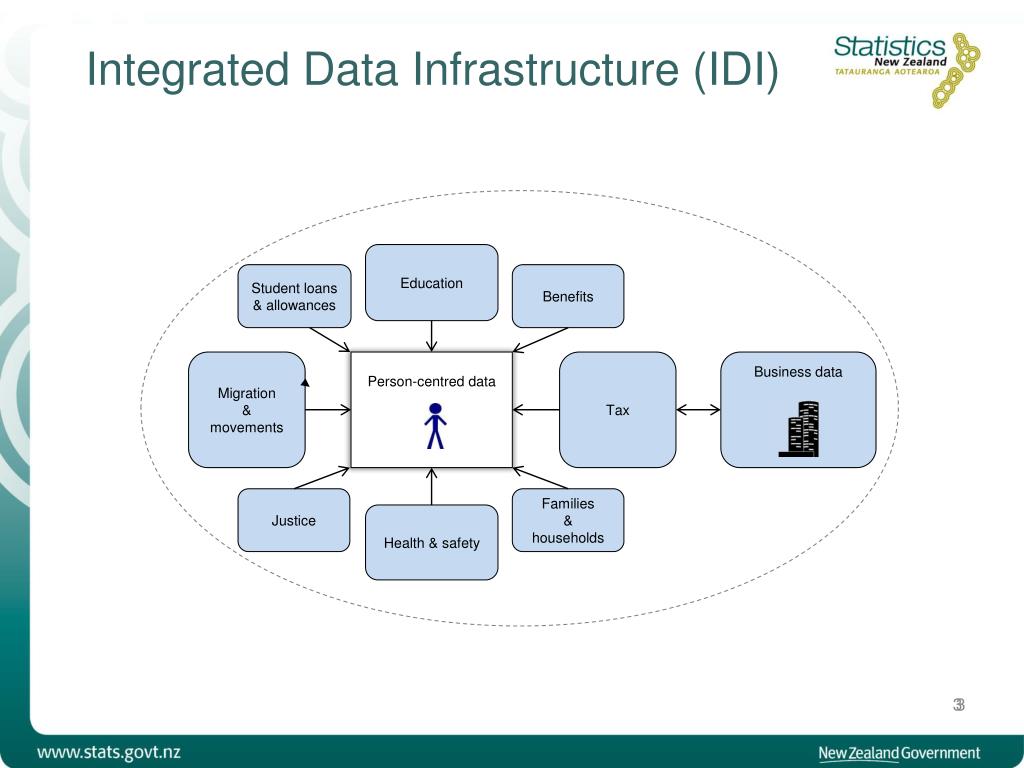 Integrated Data Infrastructure (IDI)

Statistics New Zealand
TATAURANGA AOTEAROA

Student loans & allowances

Education

Benefits

Migration & movements

Person-centred data

Tax

Business data

Justice

Health & safety

Families & households

3

www.stats.govt.nz

New Zealand Government